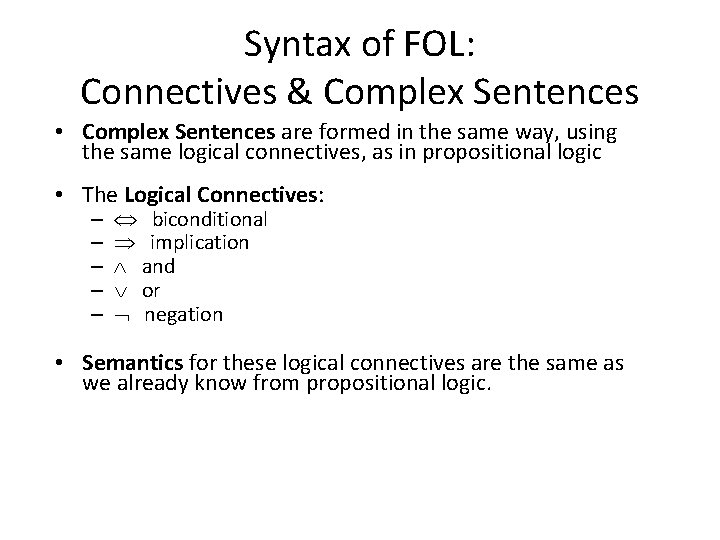 Syntax of FOL:
Connectives & Complex Sentences

• Complex Sentences are formed in the same way, using the same logical connectives, as in propositional logic

• The Logical Connectives:
– $\Leftrightarrow$ biconditional
– $\Rightarrow$ implication
– $\wedge$ and
– $\vee$ or
– $\neg$ negation

• Semantics for these logical connectives are the same as we already know from propositional logic.